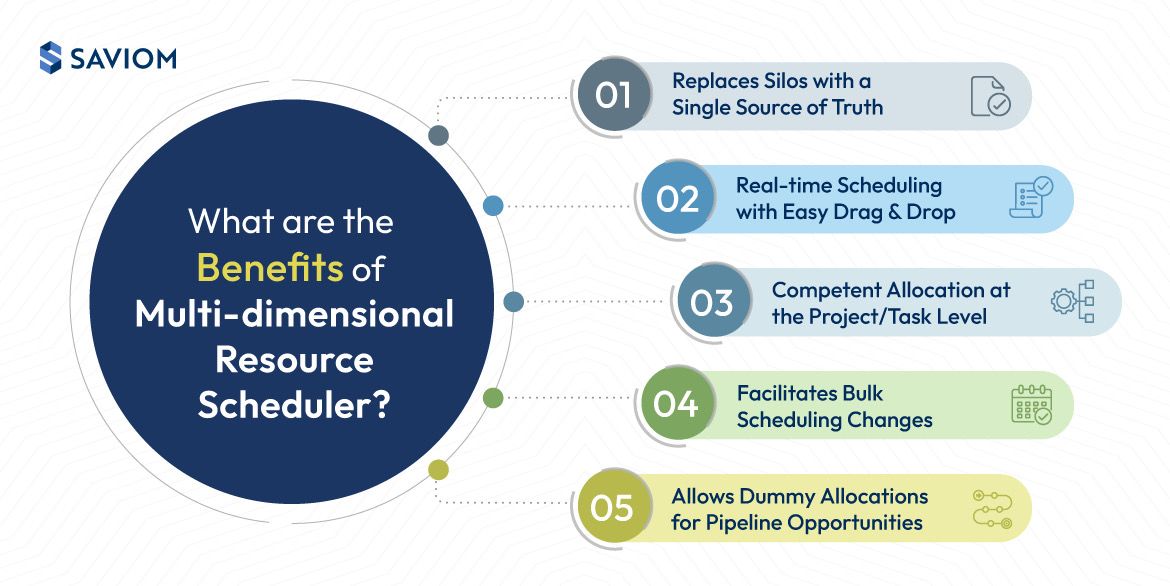 SAVIOM

What are the Benefits of Multi-dimensional Resource Scheduler?

01 Replaces Silos with a Single Source of Truth

02 Real-time Scheduling with Easy Drag & Drop

03 Competent Allocation at the Project/Task Level

04 Facilitates Bulk Scheduling Changes

05 Allows Dummy Allocations for Pipeline Opportunities